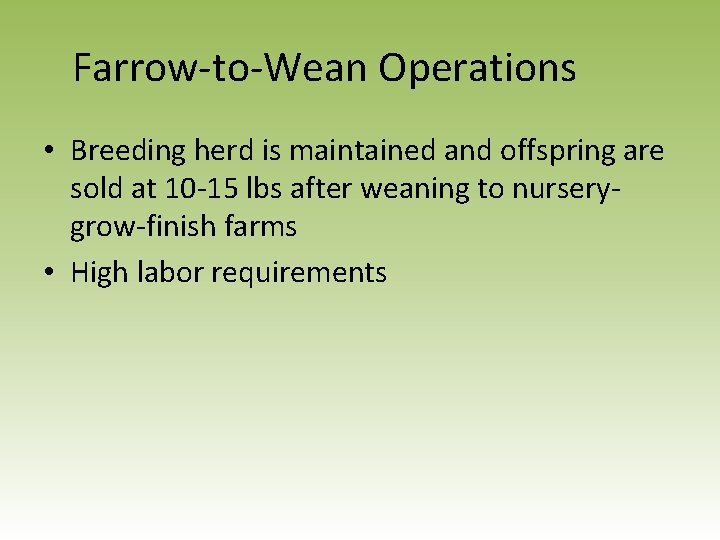 Farrow-to-Wean Operations

• Breeding herd is maintained and offspring are sold at 10-15 lbs after weaning to nursery-grow-finish farms
• High labor requirements